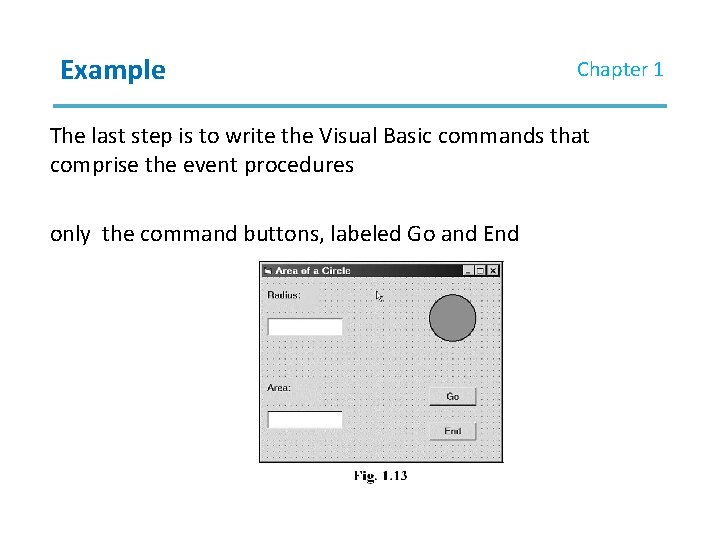 Example

Chapter 1

The last step is to write the Visual Basic commands that comprise the event procedures

only the command buttons, labeled Go and End

Area of a Circle

Radius:

Area:

Go

End

Fig. 1.13